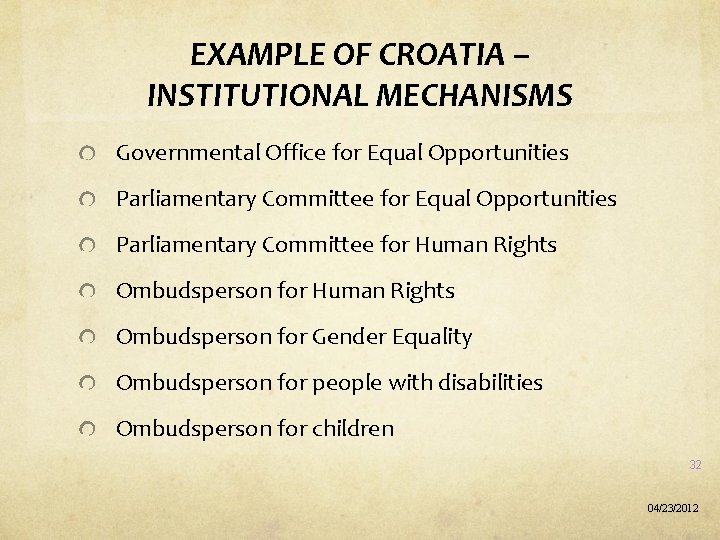 EXAMPLE OF CROATIA – INSTITUTIONAL MECHANISMS

Governmental Office for Equal Opportunities

Parliamentary Committee for Equal Opportunities

Parliamentary Committee for Human Rights

Ombudsperson for Human Rights

Ombudsperson for Gender Equality

Ombudsperson for people with disabilities

Ombudsperson for children

32

04/23/2012